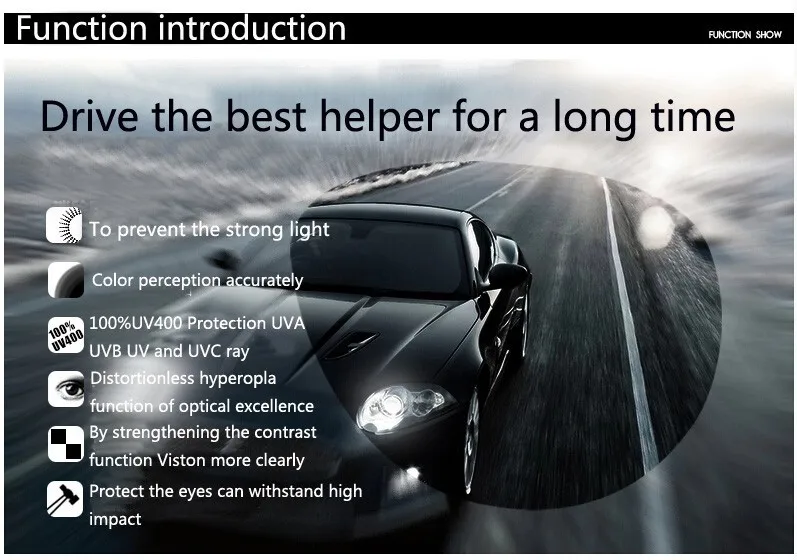 Function introduction

FUNCTION SHOW

Drive the best helper for a long time

To prevent the strong light

Color perception accurately

100% UV400

100%UV400 Protection UVA UVB UV and UVC ray

Distortionless hyperopla function of optical excellence

By strengthening the contrast function Viston more clearly

Protect the eyes can withstand high impact